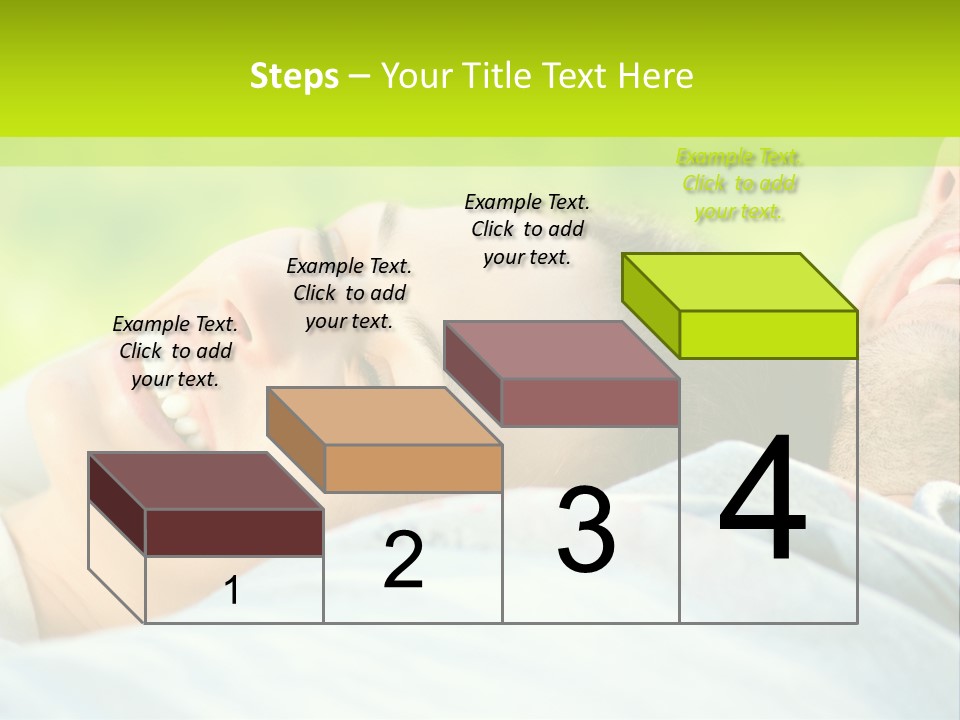 Steps – Your Title Text Here

Example Text. Click to add your text.

Example Text. Click to add your text.

Example Text. Click to add your text.

Example Text. Click to add your text.

1

2

3

4